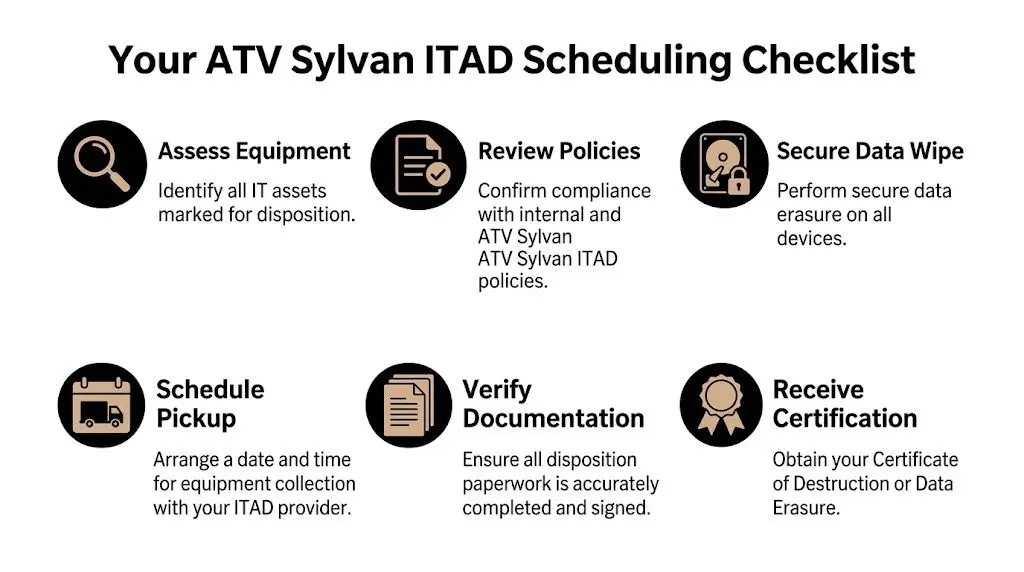 Your ATV Sylvan ITAD Scheduling Checklist

Assess Equipment

Identify all IT assets marked for disposition.

Review Policies

Confirm compliance with internal and ATV Sylvan ATV Sylvan ITAD policies.

Secure Data Wipe

Perform secure data erasure on all devices.

Schedule Pickup

Arrange a date and time for equipment collection with your ITAD provider.

Verify Documentation

Ensure all disposition paperwork is accurately completed and signed.

Receive Certification

Obtain your Certificate of Destruction or Data Erasure.